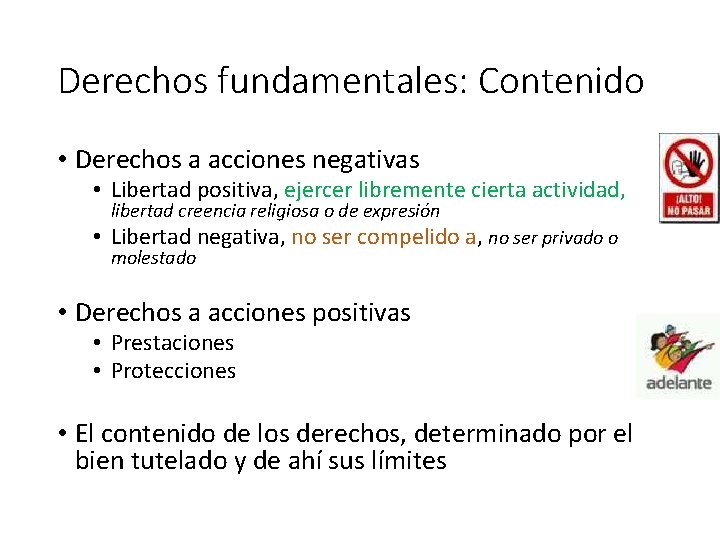 Derechos fundamentales: Contenido

• Derechos a acciones negativas
  • Libertad positiva, ejercer libremente cierta actividad, libertad creencia religiosa o de expresión
  • Libertad negativa, no ser compelido a, no ser privado o molestado

¡ALTO! NO PASAR

• Derechos a acciones positivas
  • Prestaciones
  • Protecciones

adelante

• El contenido de los derechos, determinado por el bien tutelado y de ahí sus límites